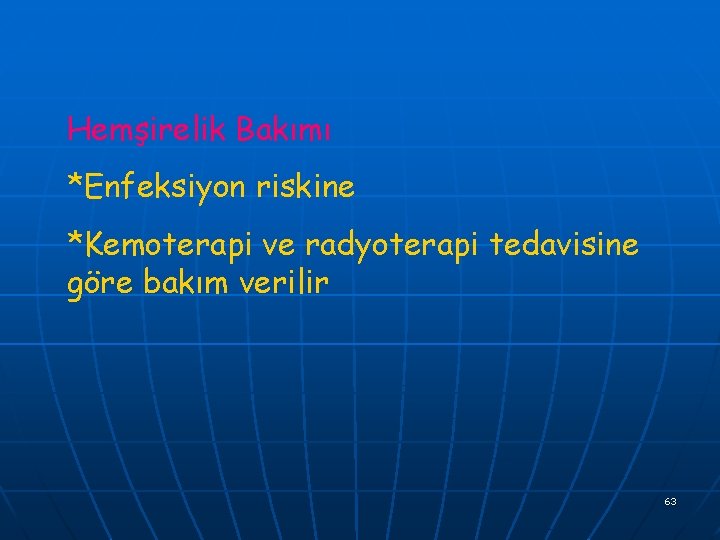 Hemşirelik Bakımı

*Enfeksiyon riskine

*Kemoterapi ve radyoterapi tedavisine göre bakım verilir

63